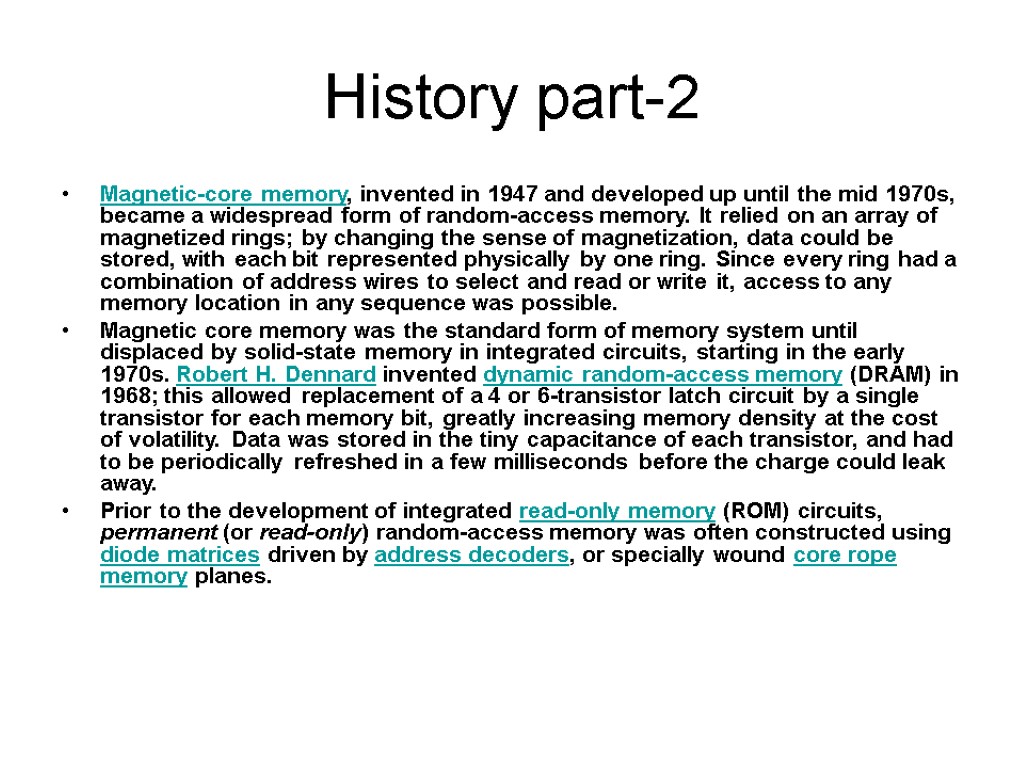 History part-2

• Magnetic-core memory, invented in 1947 and developed up until the mid 1970s, became a widespread form of random-access memory. It relied on an array of magnetized rings; by changing the sense of magnetization, data could be stored, with each bit represented physically by one ring. Since every ring had a combination of address wires to select and read or write it, access to any memory location in any sequence was possible.

• Magnetic core memory was the standard form of memory system until displaced by solid-state memory in integrated circuits, starting in the early 1970s. Robert H. Dennard invented dynamic random-access memory (DRAM) in 1968; this allowed replacement of a 4 or 6-transistor latch circuit by a single transistor for each memory bit, greatly increasing memory density at the cost of volatility. Data was stored in the tiny capacitance of each transistor, and had to be periodically refreshed in a few milliseconds before the charge could leak away.

• Prior to the development of integrated read-only memory (ROM) circuits, permanent (or read-only) random-access memory was often constructed using diode matrices driven by address decoders, or specially wound core rope memory planes.